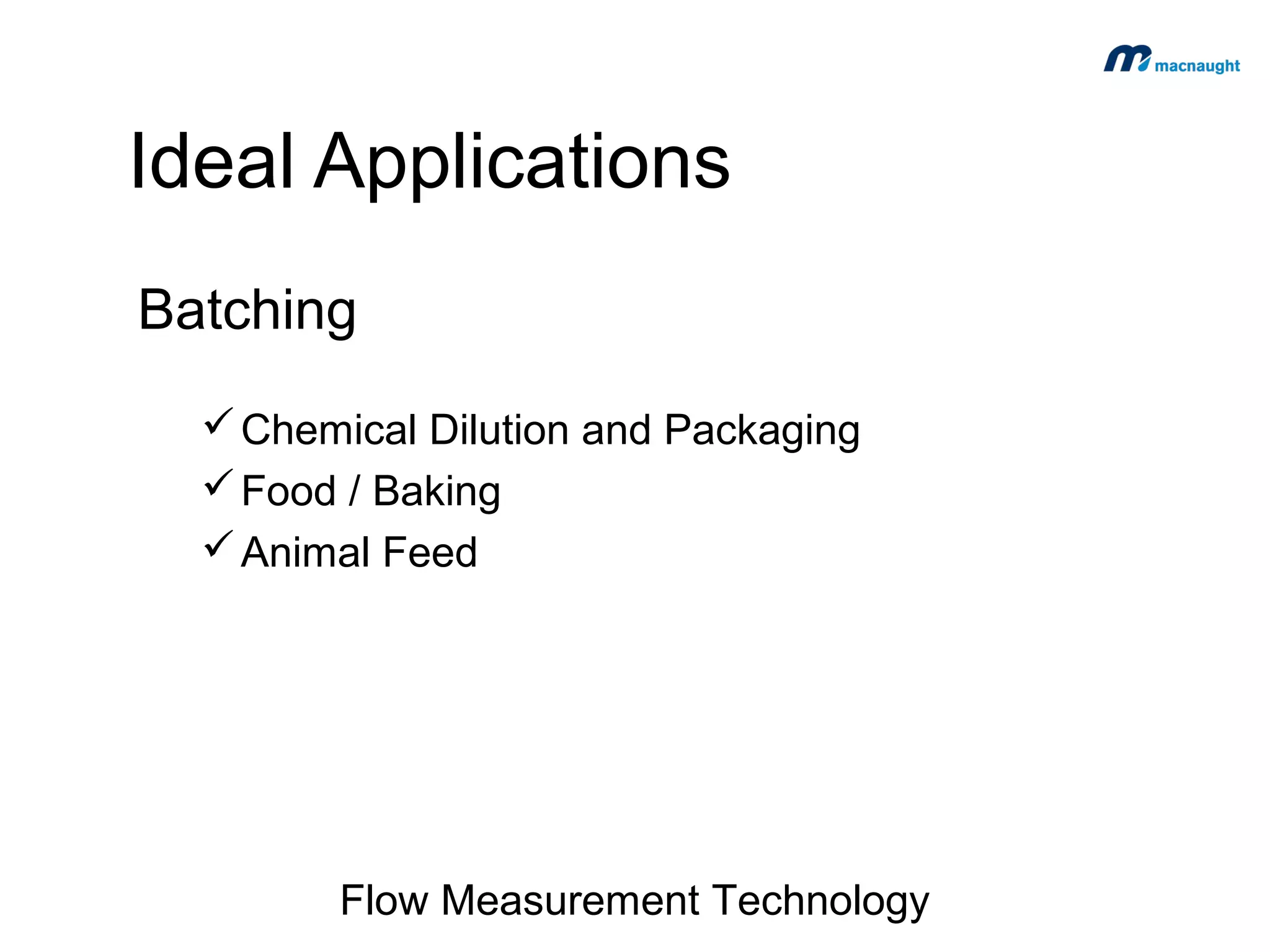 macnaught

Ideal Applications

Batching

✓ Chemical Dilution and Packaging
✓ Food / Baking
✓ Animal Feed

Flow Measurement Technology